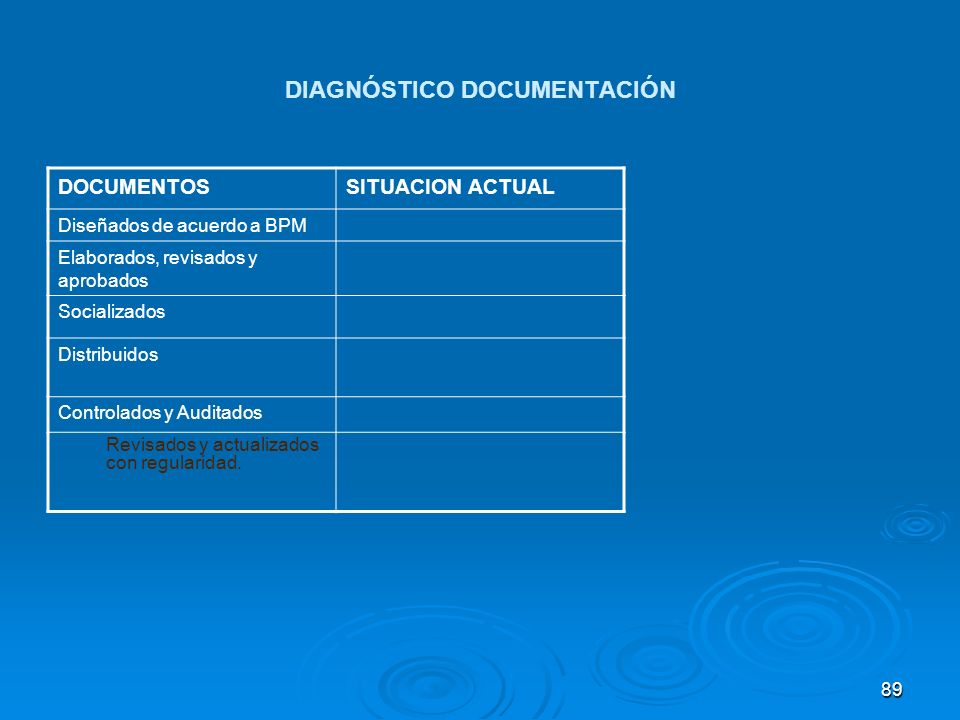 DIAGNÓSTICO DOCUMENTACIÓN

| DOCUMENTOS | SITUACION ACTUAL |
|---|---|
| Diseñados de acuerdo a BPM | |
| Elaborados, revisados y aprobados | |
| Socializados | |
| Distribuidos | |
| Controlados y Auditados | |
| Revisados y actualizados con regularidad. | |

89